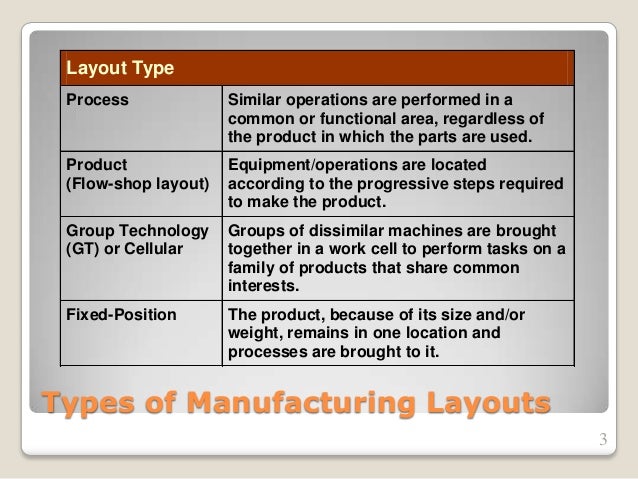 | Layout Type | |
|---|---|
| Process | Similar operations are performed in a common or functional area, regardless of the product in which the parts are used. |
| Product (Flow-shop layout) | Equipment/operations are located according to the progressive steps required to make the product. |
| Group Technology (GT) or Cellular | Groups of dissimilar machines are brought together in a work cell to perform tasks on a family of products that share common interests. |
| Fixed-Position | The product, because of its size and/or weight, remains in one location and processes are brought to it. |

Types of Manufacturing Layouts

3